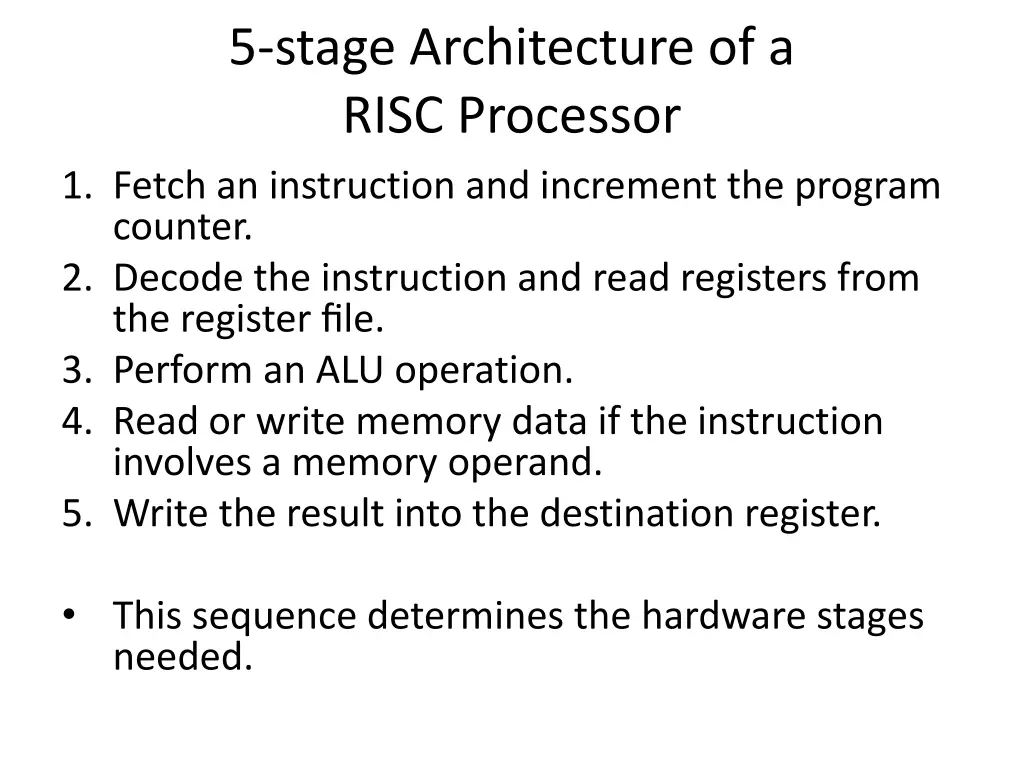 5-stage Architecture of a
RISC Processor

1. Fetch an instruction and increment the program counter.
2. Decode the instruction and read registers from the register file.
3. Perform an ALU operation.
4. Read or write memory data if the instruction involves a memory operand.
5. Write the result into the destination register.

• This sequence determines the hardware stages needed.